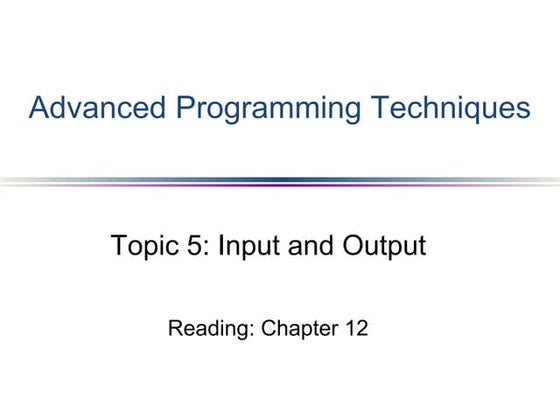 Advanced Programming Techniques

Topic 5: Input and Output

Reading: Chapter 12